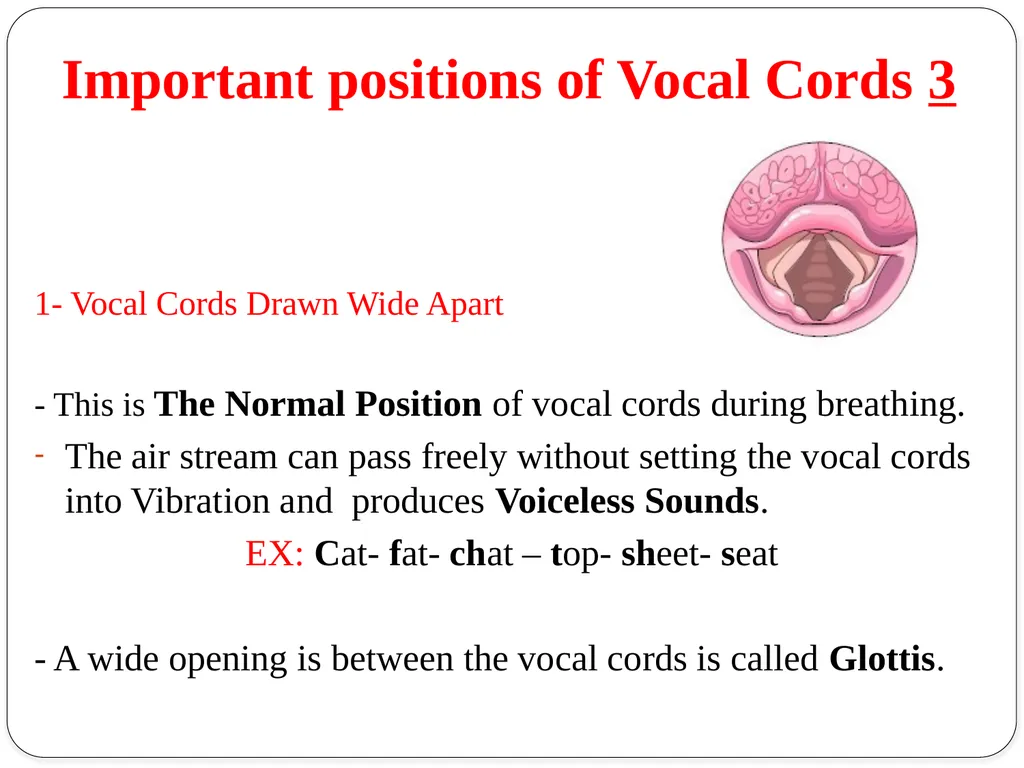 Important positions of Vocal Cords 3

1- Vocal Cords Drawn Wide Apart

- This is The Normal Position of vocal cords during breathing.

- The air stream can pass freely without setting the vocal cords into Vibration and produces Voiceless Sounds.

EX: Cat- fat- chat – top- sheet- seat

- A wide opening is between the vocal cords is called Glottis.